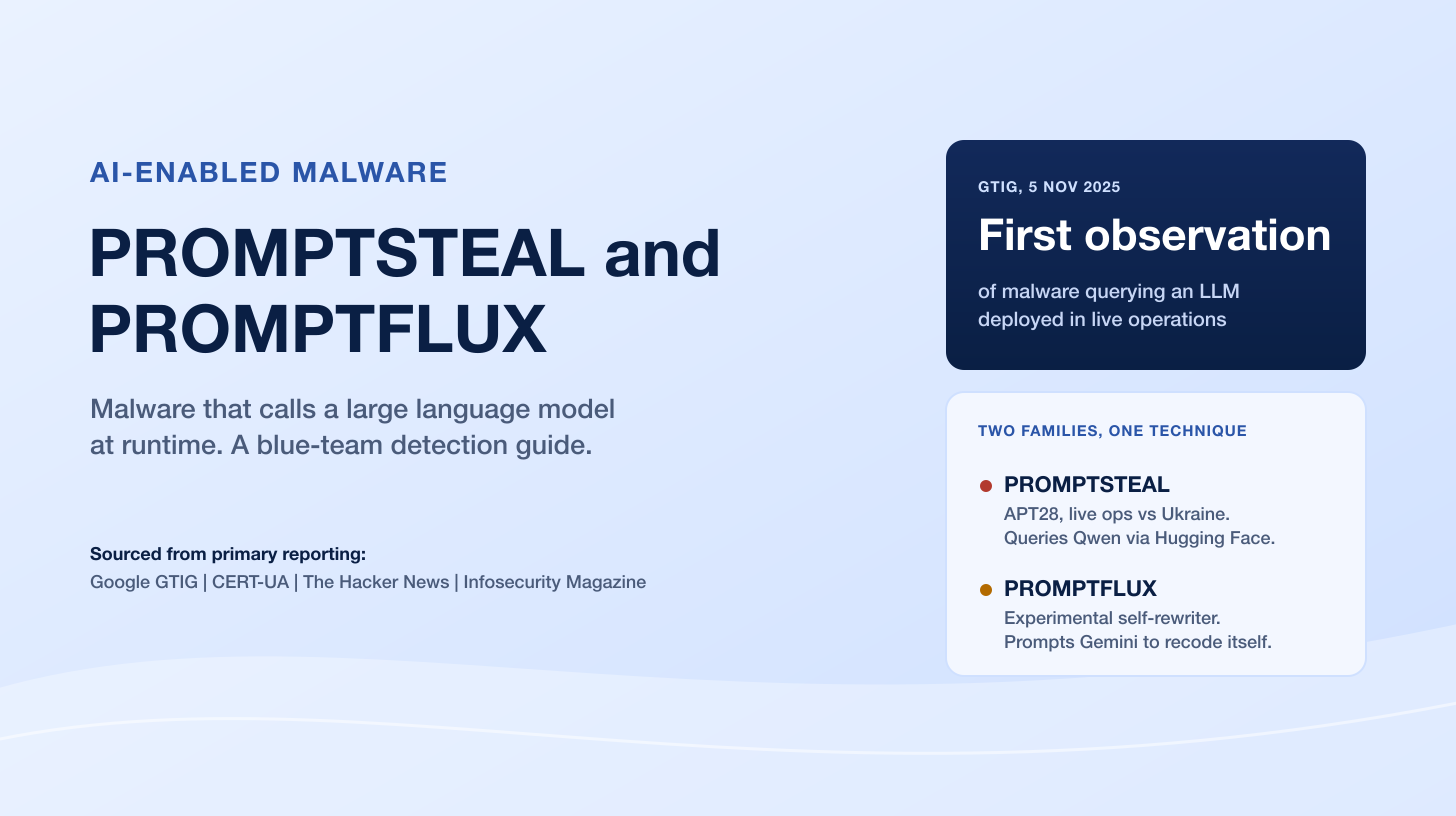 AI-ENABLED MALWARE

PROMPTSTEAL and PROMPTFLUX

Malware that calls a large language model at runtime. A blue-team detection guide.

Sourced from primary reporting:
Google GTIG | CERT-UA | The Hacker News | Infosecurity Magazine

GTIG, 5 NOV 2025

First observation

of malware querying an LLM deployed in live operations

TWO FAMILIES, ONE TECHNIQUE

PROMPTSTEAL
APT28, live ops vs Ukraine. Queries Qwen via Hugging Face.

PROMPTFLUX
Experimental self-rewriter. Prompts Gemini to recode itself.